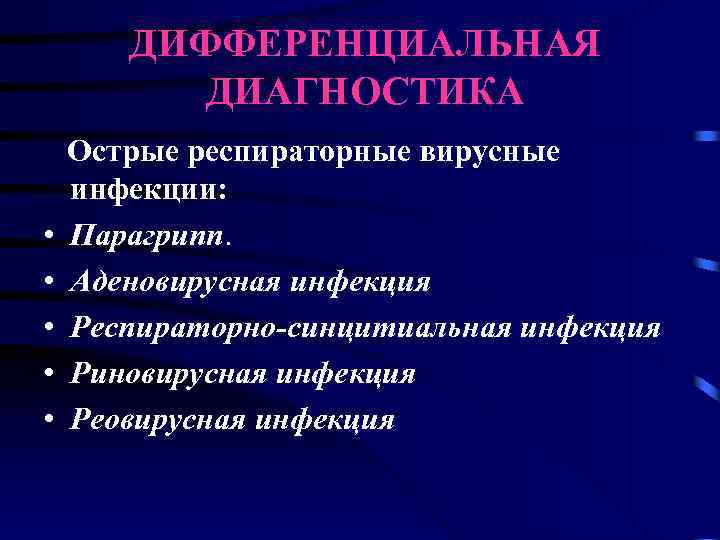 ДИФФЕРЕНЦИАЛЬНАЯ ДИАГНОСТИКА

Острые респираторные вирусные инфекции:

• Парагрипп.
• Аденовирусная инфекция
• Респираторно-синцитиальная инфекция
• Риновирусная инфекция
• Реовирусная инфекция